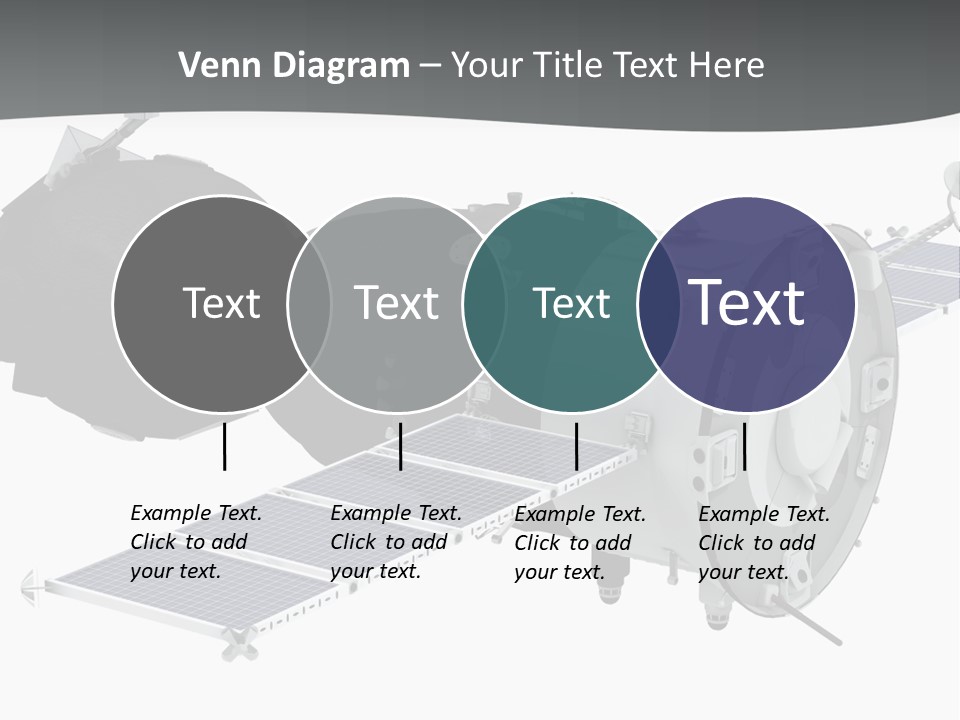 Venn Diagram – Your Title Text Here

Text

Text

Text

Text

Example Text. Click to add your text.

Example Text. Click to add your text.

Example Text. Click to add your text.

Example Text. Click to add your text.